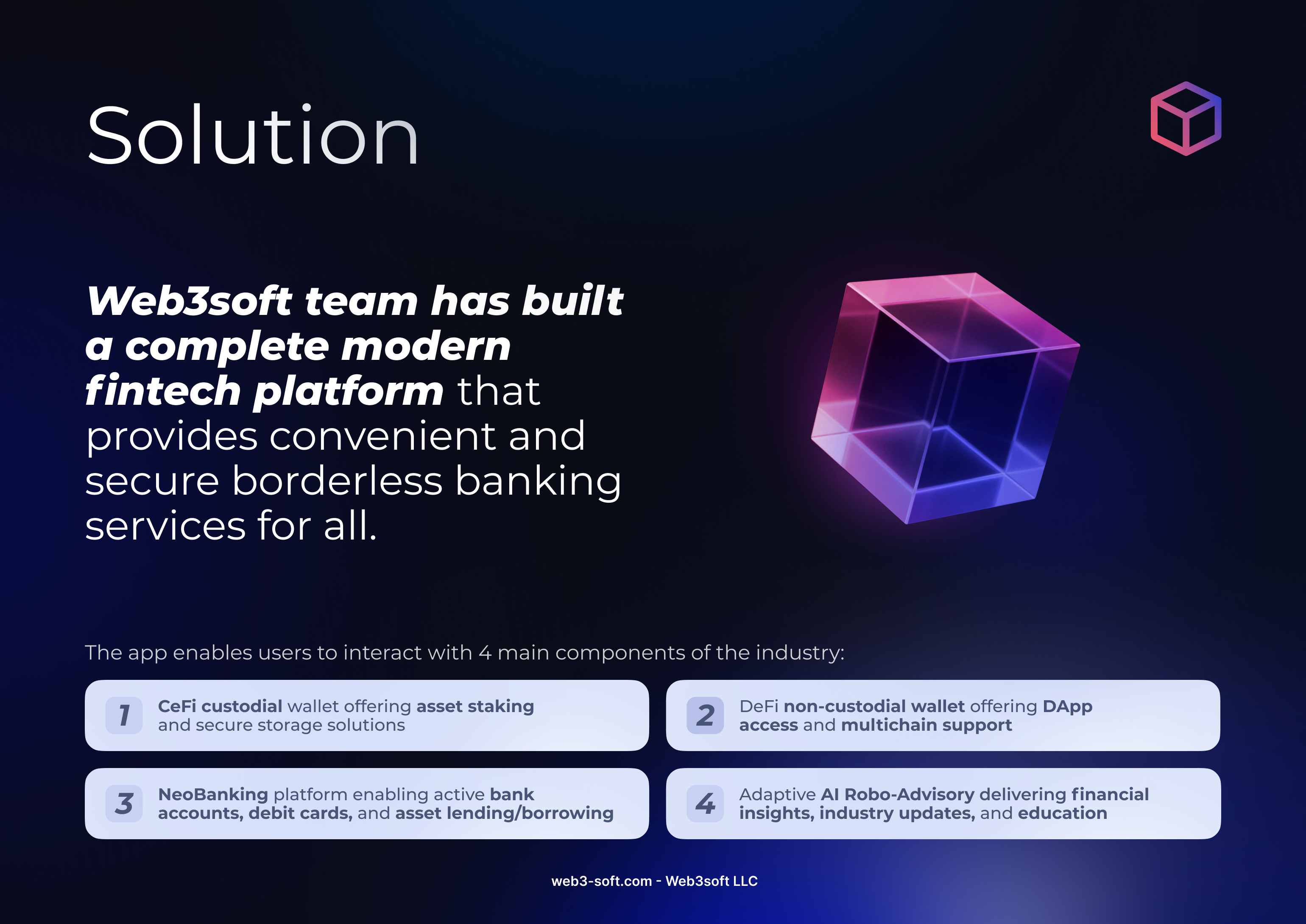 Solution

Web3soft team has built a complete modern fintech platform that provides convenient and secure borderless banking services for all.

The app enables users to interact with 4 main components of the industry:

1 CeFi custodial wallet offering asset staking and secure storage solutions

2 DeFi non-custodial wallet offering DApp access and multichain support

3 NeoBanking platform enabling active bank accounts, debit cards, and asset lending/borrowing

4 Adaptive AI Robo-Advisory delivering financial insights, industry updates, and education

web3-soft.com - Web3soft LLC